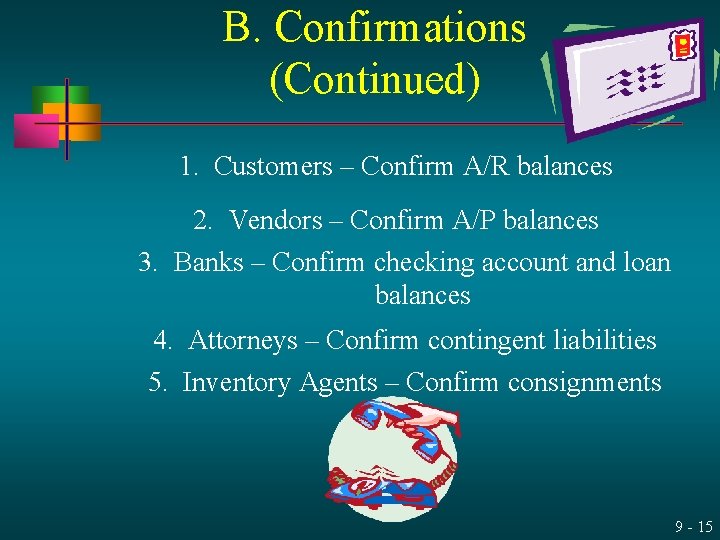 B. Confirmations (Continued)

1. Customers – Confirm A/R balances

2. Vendors – Confirm A/P balances

3. Banks – Confirm checking account and loan balances

4. Attorneys – Confirm contingent liabilities

5. Inventory Agents – Confirm consignments

9 - 15